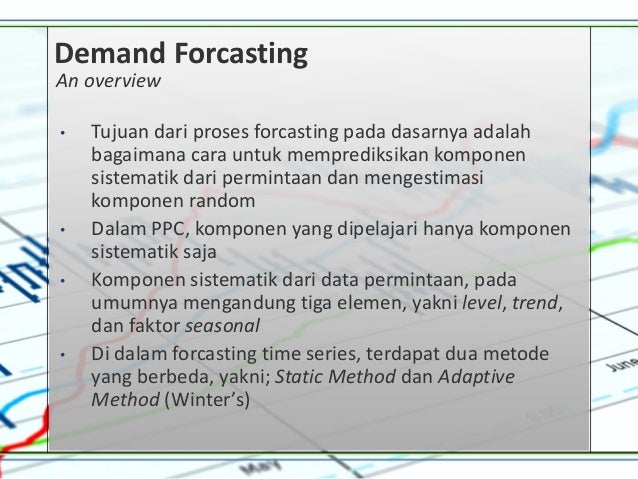 Demand Forcasting
An overview

• Tujuan dari proses forcasting pada dasarnya adalah bagaimana cara untuk memprediksikan komponen sistematik dari permintaan dan mengestimasi komponen random
• Dalam PPC, komponen yang dipelajari hanya komponen sistematik saja
• Komponen sistematik dari data permintaan, pada umumnya mengandung tiga elemen, yakni level, trend, dan faktor seasonal
• Di dalam forcasting time series, terdapat dua metode yang berbeda, yakni; Static Method dan Adaptive Method (Winter's)

June
May